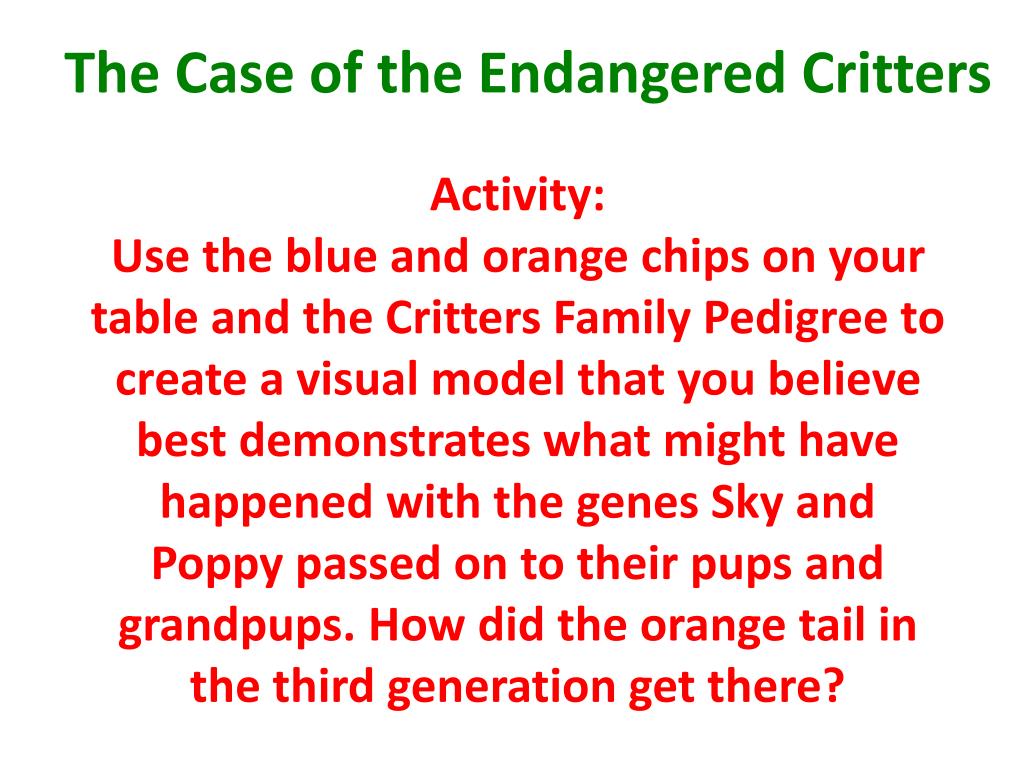 The Case of the Endangered Critters

Activity:
Use the blue and orange chips on your table and the Critters Family Pedigree to create a visual model that you believe best demonstrates what might have happened with the genes Sky and Poppy passed on to their pups and grandpups. How did the orange tail in the third generation get there?